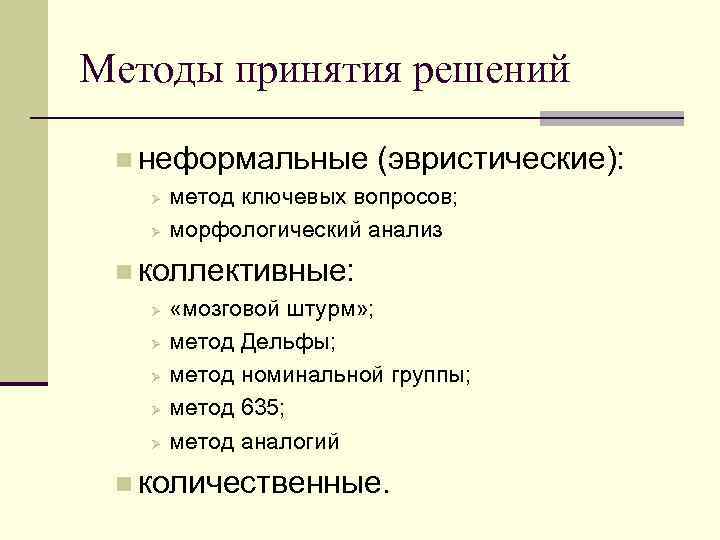 Методы принятия решений

неформальные (эвристические):
метод ключевых вопросов;
морфологический анализ

коллективные:
«мозговой штурм»;
метод Дельфы;
метод номинальной группы;
метод 635;
метод аналогий

количественные.